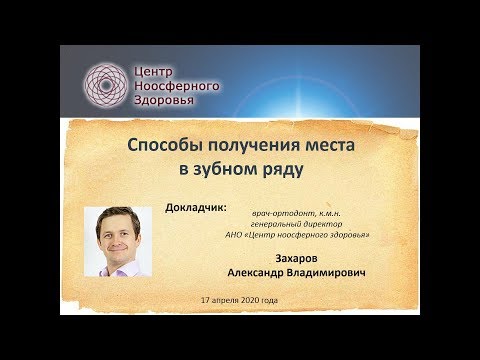 Центр Ноосферного Здоровья

Способы получения места в зубном ряду

Докладчик:

врач-ортодонт, к.м.н.
генеральный директор
АНО «Центр ноосферного здоровья»

Захаров
Александр Владимирович

17 апреля 2020 года